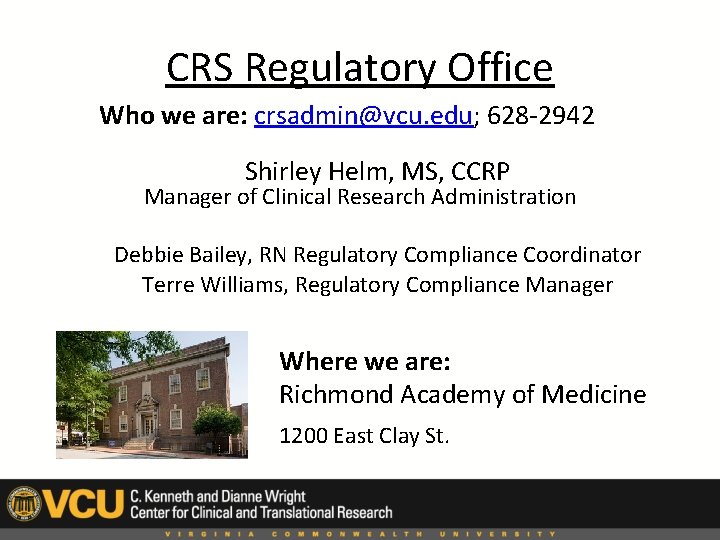 CRS Regulatory Office

Who we are: crsadmin@vcu.edu; 628-2942

Shirley Helm, MS, CCRP
Manager of Clinical Research Administration

Debbie Bailey, RN Regulatory Compliance Coordinator
Terre Williams, Regulatory Compliance Manager

Where we are:
Richmond Academy of Medicine
1200 East Clay St.

VCU C. Kenneth and Dianne Wright Center for Clinical and Translational Research

VIRGINIA COMMONWEALTH UNIVERSITY